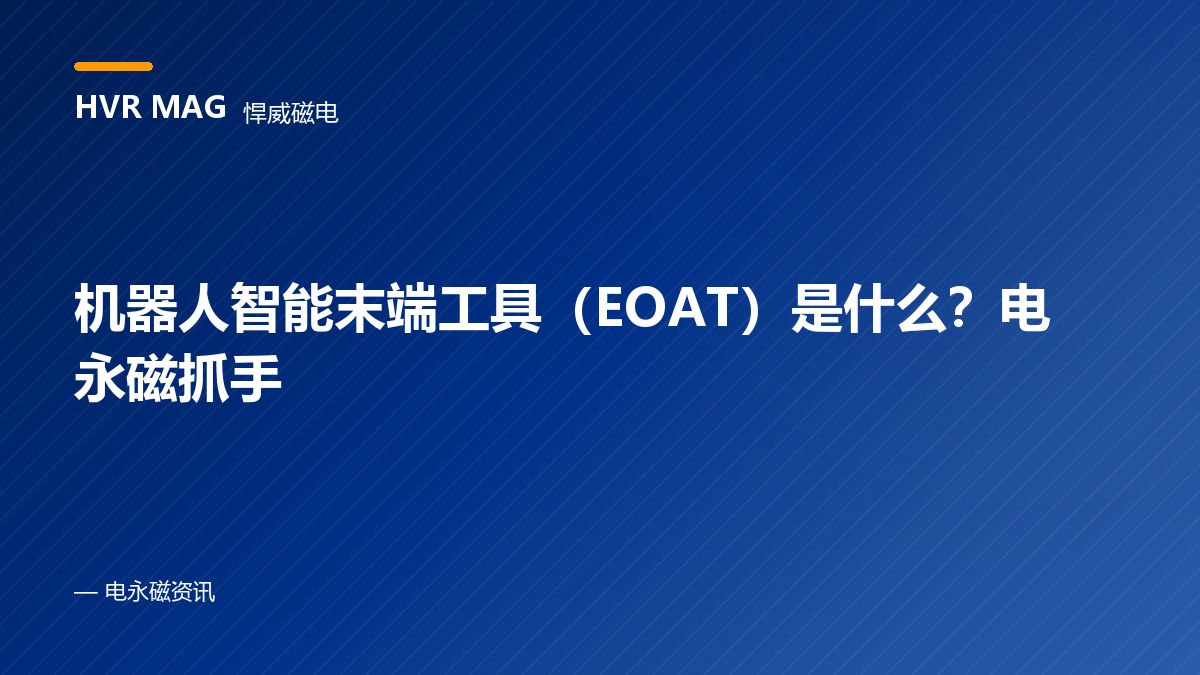 HVR MAG 悍威磁电

机器人智能末端工具（EOAT）是什么？电永磁抓手

— 电永磁资讯